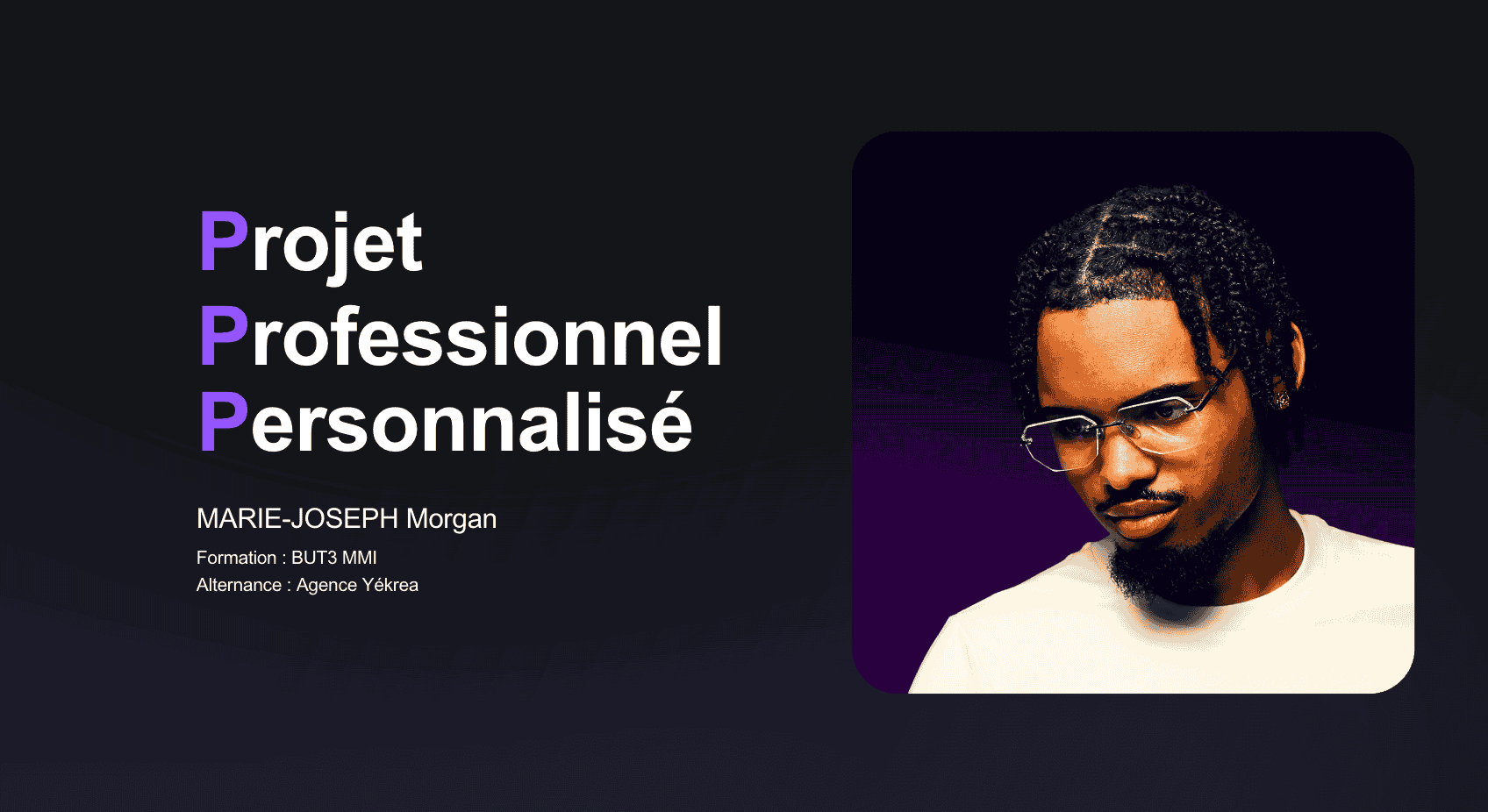 Projet
Professionnel
Personnalisé

MARIE-JOSEPH Morgan

Formation : BUT3 MMI
Alternance : Agence Yékrea